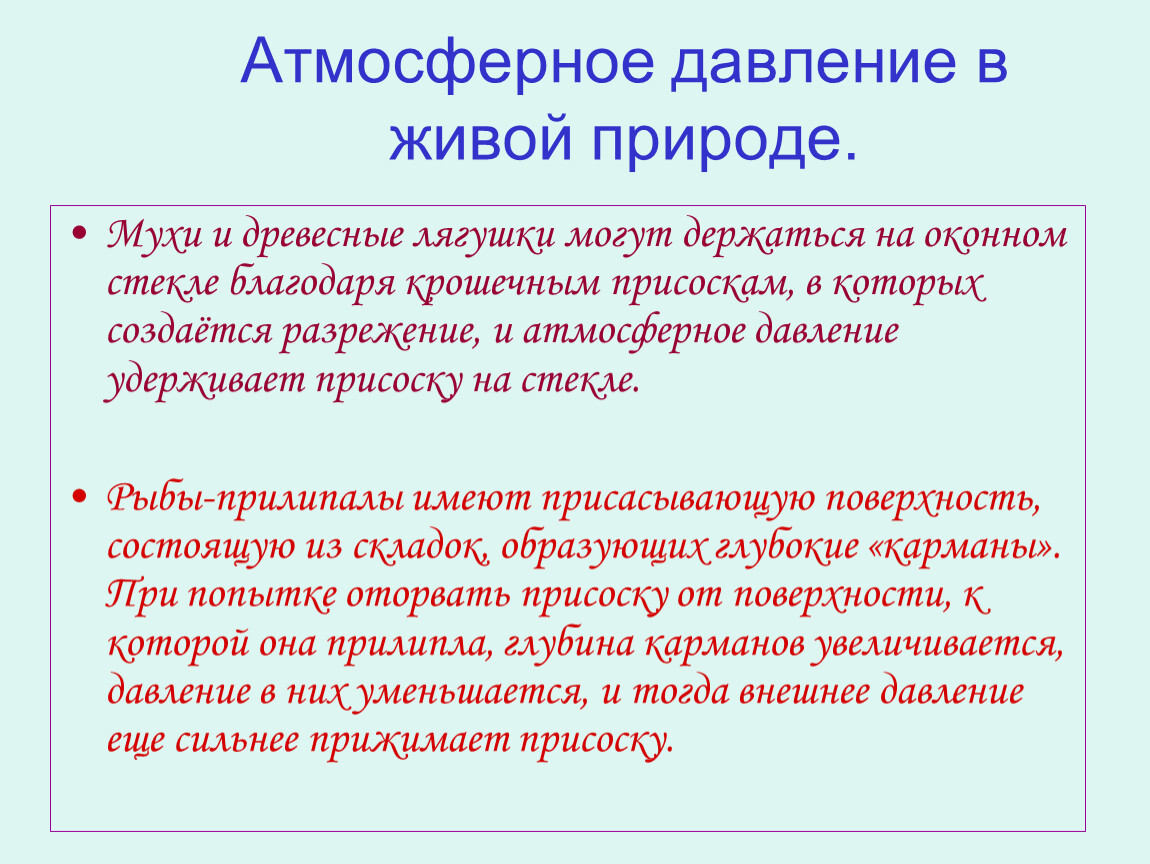 Атмосферное давление в живой природе.

• Мухи и древесные лягушки могут держаться на оконном стекле благодаря крошечным присоскам, в которых создаётся разрежение, и атмосферное давление удерживает присоску на стекле.

• Рыбы-прилипалы имеют присасывающую поверхность, состоящую из складок, образующих глубокие «карманы». При попытке оторвать присоску от поверхности, к которой она прилипла, глубина карманов увеличивается, давление в них уменьшается, и тогда внешнее давление еще сильнее прижимает присоску.